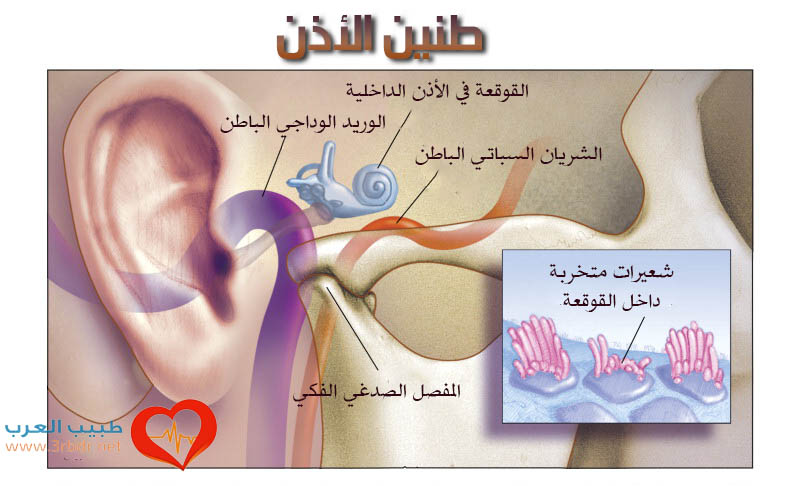 طنين الأذن

القوقعة في الأذن الداخلية

الوريد الوداجي الباطن

الشريان السباتي الباطن

شعيرات متخربة
داخل القوقعة

المفصل الصدغي الفكي

طبيب العرب
www.3rbdr.net